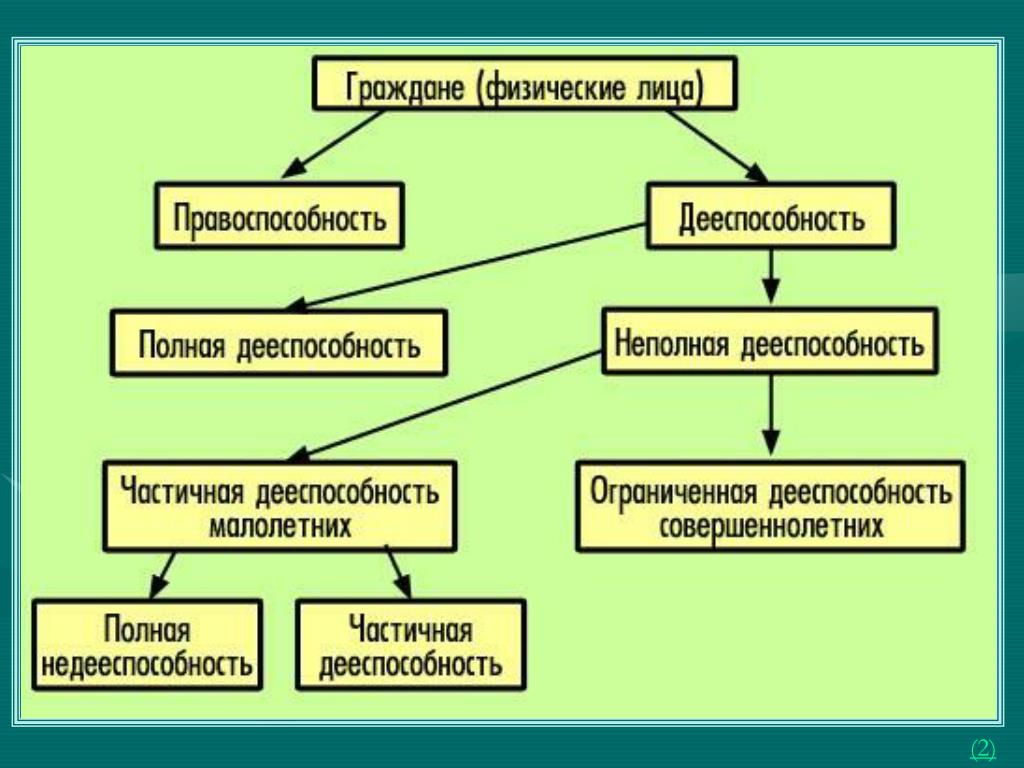 Граждане (физические лица)

Правоспособность

Дееспособность

Полная дееспособность

Неполная дееспособность

Частичная дееспособность малолетних

Ограниченная дееспособность совершеннолетних

Полная недееспособность

Частичная дееспособность

(2)